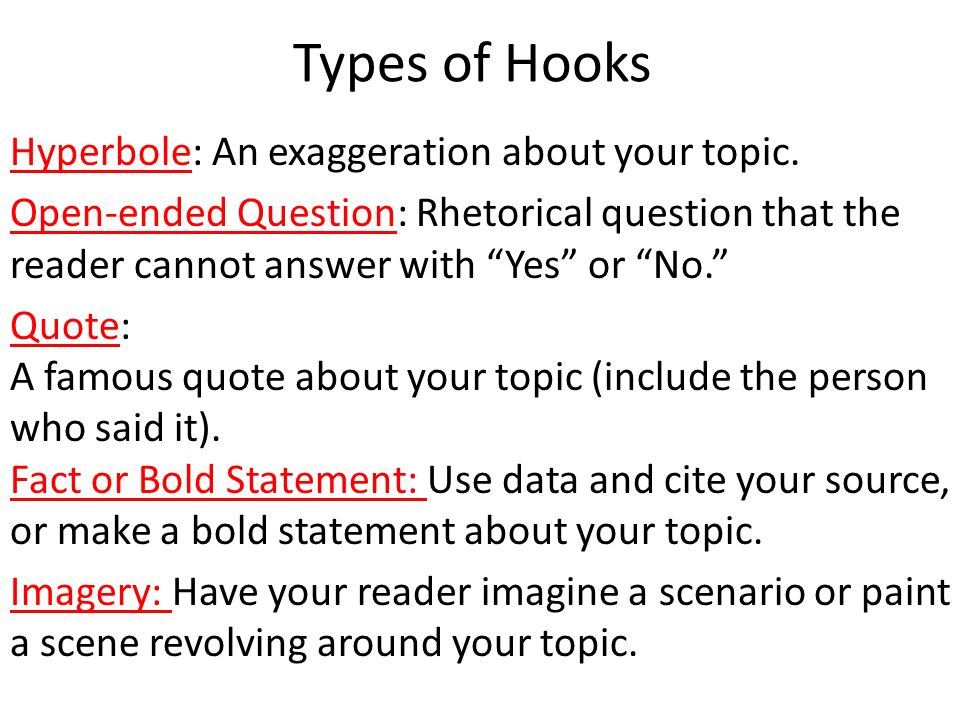 Types of Hooks

Hyperbole: An exaggeration about your topic.

Open-ended Question: Rhetorical question that the reader cannot answer with “Yes” or “No.”

Quote:
A famous quote about your topic (include the person who said it).
Fact or Bold Statement: Use data and cite your source, or make a bold statement about your topic.

Imagery: Have your reader imagine a scenario or paint a scene revolving around your topic.